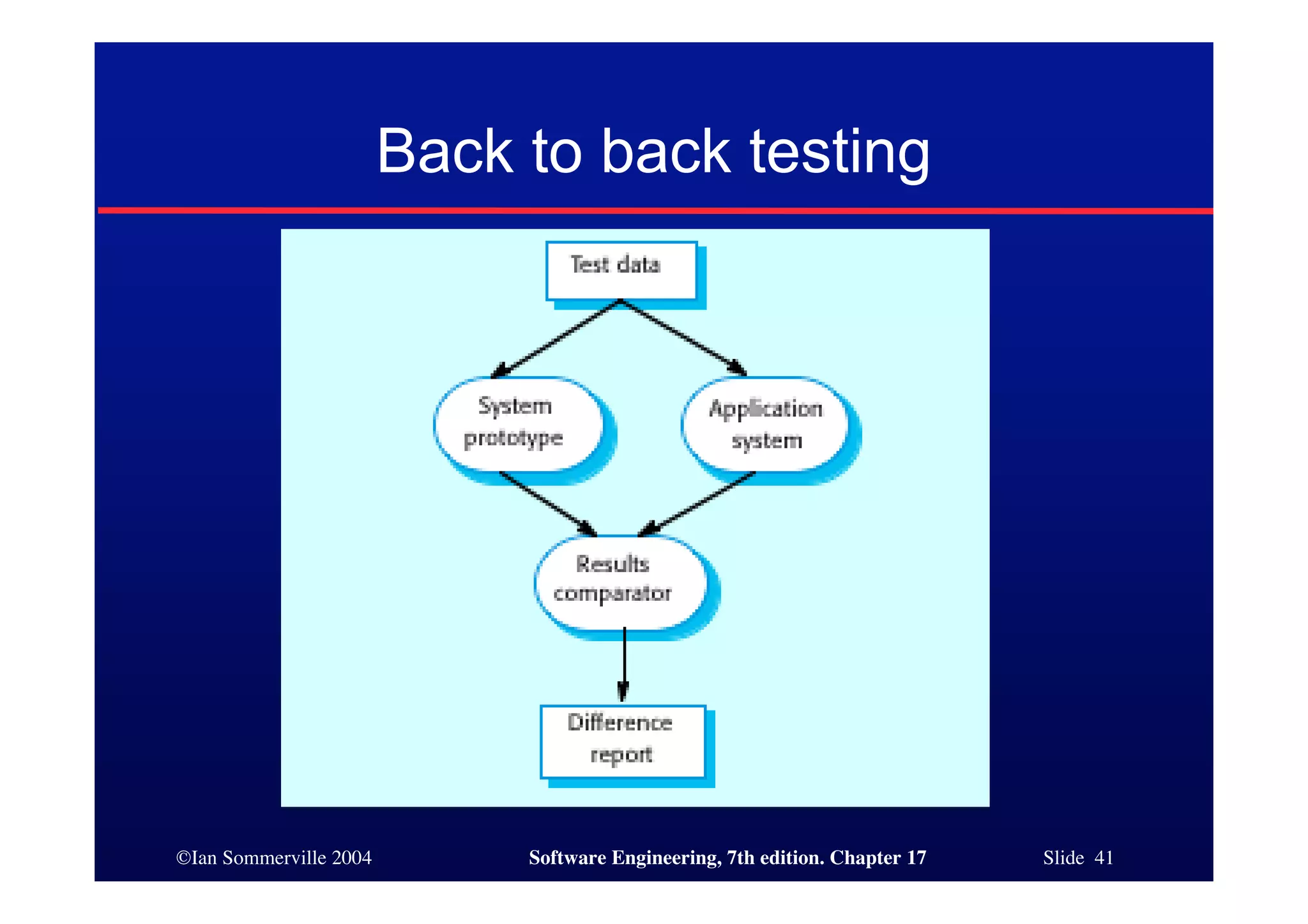 Back to back testing

Test data

System prototype

Application system

Results comparator

Difference report

©Ian Sommerville 2004

Software Engineering, 7th edition. Chapter 17

Slide 41